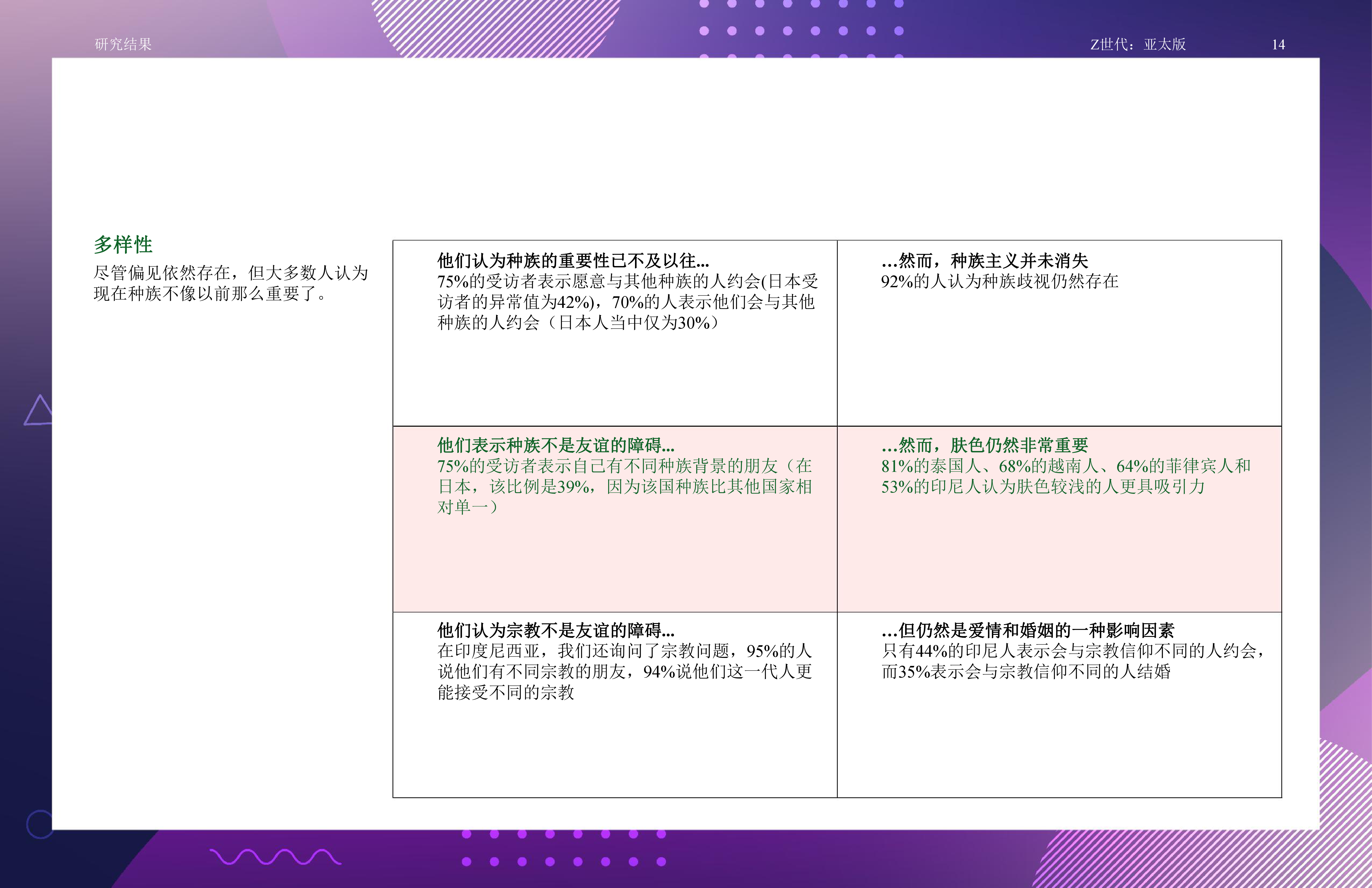 研究结果

Z世代：亚太版

14

多样性

尽管偏见依然存在，但大多数人认为现在种族不像以前那么重要了。

| 他们认为种族的重要性已不及以往... 75%的受访者表示愿意与其他种族的人约会(日本受访者的异常值为42%)，70%的人表示他们会与其他种族的人约会（日本人当中仅为30%） | ...然而，种族主义并未消失 92%的人认为种族歧视仍然存在 |
|---|---|
| 他们表示种族不是友谊的障碍... 75%的受访者表示自己有不同种族背景的朋友（在日本，该比例是39%，因为该国种族比其他国家相对单一） | ...然而，肤色仍然非常重要 81%的泰国人、68%的越南人、64%的菲律宾人和53%的印尼人认为肤色较浅的人更具吸引力 |
| 他们认为宗教不是友谊的障碍... 在印度尼西亚，我们还询问了宗教问题，95%的人说他们有不同宗教的朋友，94%说他们这一代人更能接受不同的宗教 | ...但仍然是爱情和婚姻的一种影响因素 只有44%的印尼人表示会与宗教信仰不同的人约会，而35%表示会与宗教信仰不同的人结婚 |